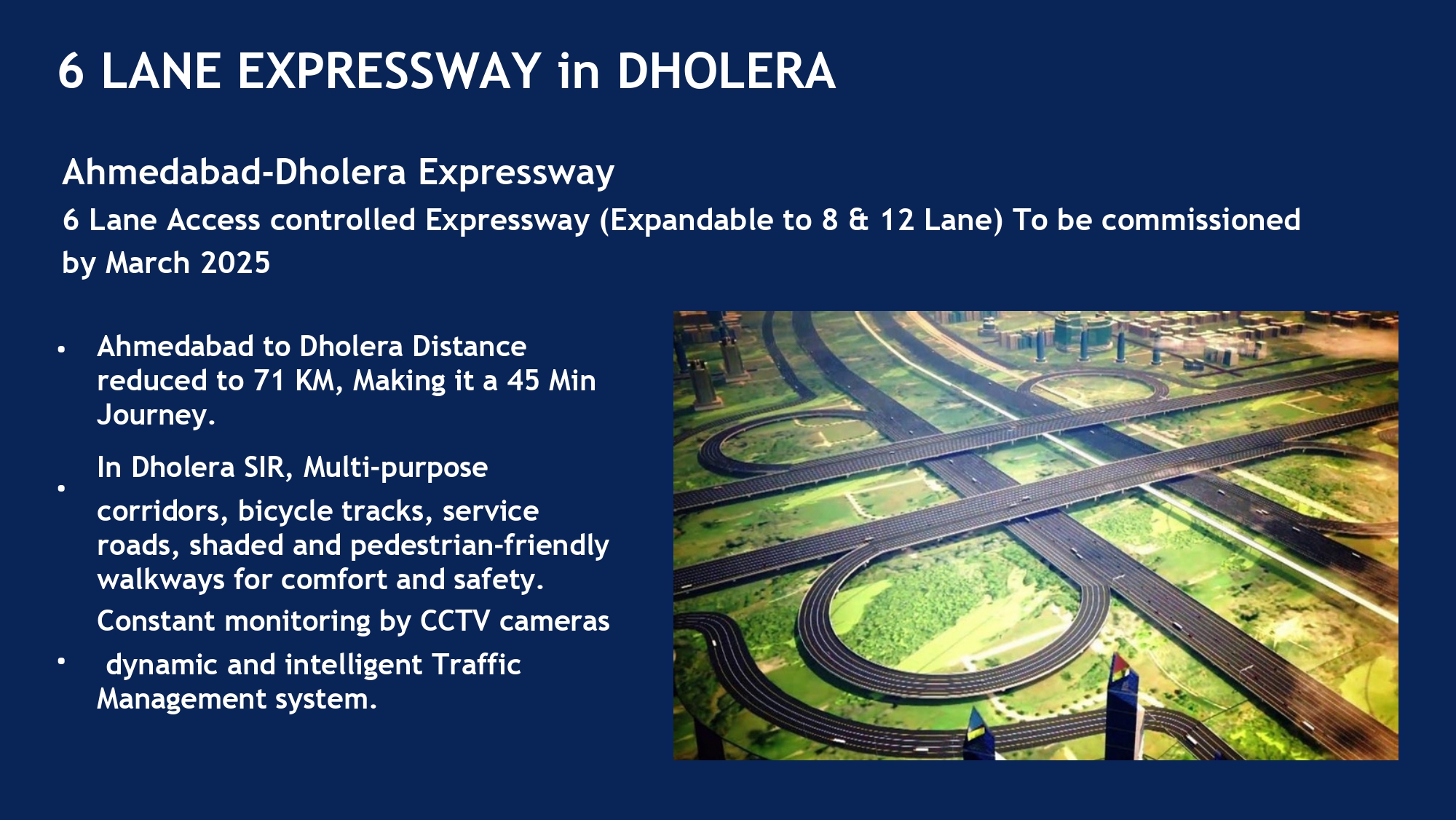 6 LANE EXPRESSWAY in DHOLERA

Ahmedabad-Dholera Expressway

6 Lane Access controlled Expressway (Expandable to 8 & 12 Lane) To be commissioned by March 2025

• Ahmedabad to Dholera Distance reduced to 71 KM, Making it a 45 Min Journey.

• In Dholera SIR, Multi-purpose corridors, bicycle tracks, service roads, shaded and pedestrian-friendly walkways for comfort and safety.

Constant monitoring by CCTV cameras

• dynamic and intelligent Traffic Management system.